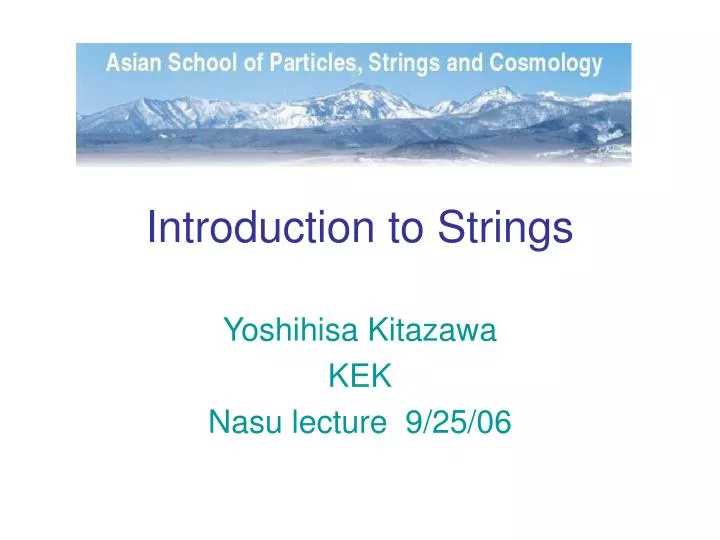 Asian School of Particles, Strings and Cosmology

Introduction to Strings

Yoshihisa Kitazawa
KEK
Nasu lecture 9/25/06